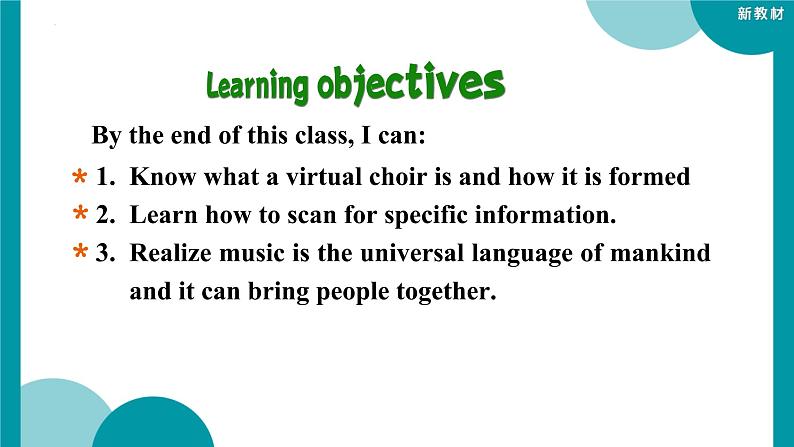 新教材

Learning objectives

By the end of this class, I can:

* 1. Know what a virtual choir is and how it is formed

* 2. Learn how to scan for specific information.

* 3. Realize music is the universal language of mankind and it can bring people together.